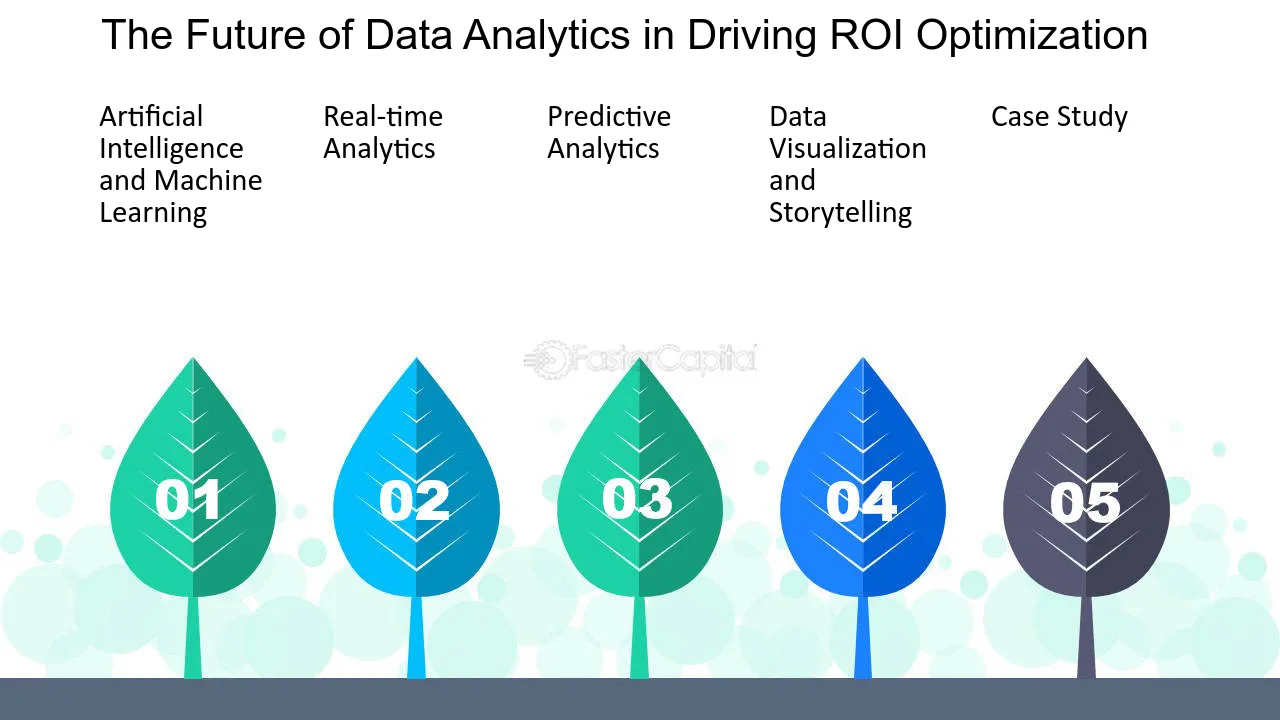 The Future of Data Analytics in Driving ROI Optimization

Artificial Intelligence and Machine Learning

Real-time Analytics

Predictive Analytics

Data Visualization and Storytelling

Case Study

FasterCapital

01

02

03

04

05